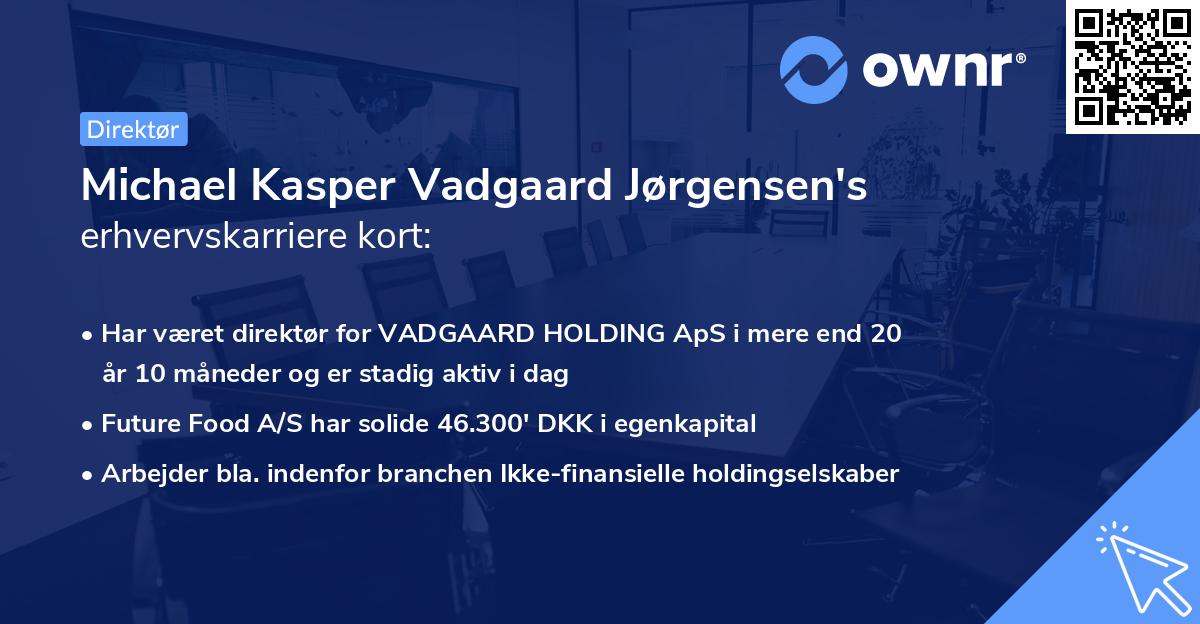 ownr®

Direktør

Michael Kasper Vadgaard Jørgensen's
erhvervskarriere kort:

• Har været direktør for VADGAARD HOLDING ApS i mere end 20 år 10 måneder og er stadig aktiv i dag
• Future Food A/S har solide 46.300' DKK i egenkapital
• Arbejder bla. indenfor branchen Ikke-finansielle holdingselskaber